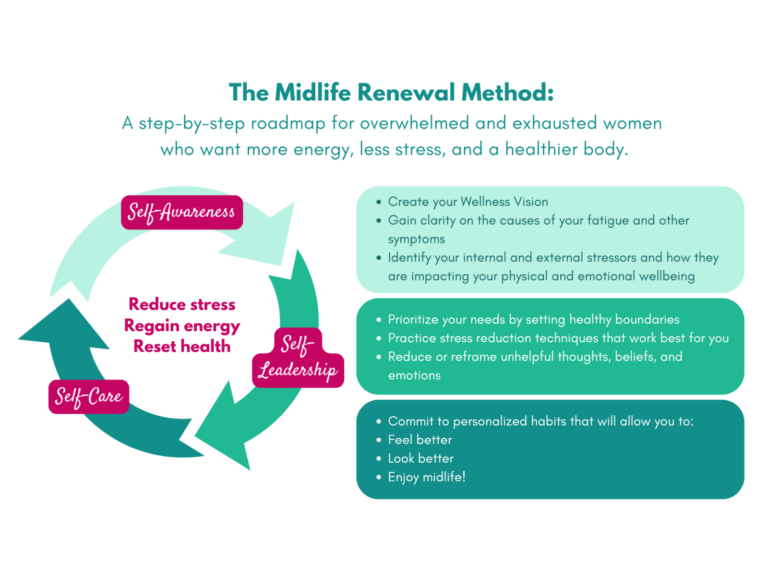 The Midlife Renewal Method:
A step-by-step roadmap for overwhelmed and exhausted women who want more energy, less stress, and a healthier body.

Self-Awareness

Reduce stress
Regain energy
Reset health

Self-Leadership

Self-Care

- Create your Wellness Vision
- Gain clarity on the causes of your fatigue and other symptoms
- Identify your internal and external stressors and how they are impacting your physical and emotional wellbeing

- Prioritize your needs by setting healthy boundaries
- Practice stress reduction techniques that work best for you
- Reduce or reframe unhelpful thoughts, beliefs, and emotions

- Commit to personalized habits that will allow you to:
- Feel better
- Look better
- Enjoy midlife!